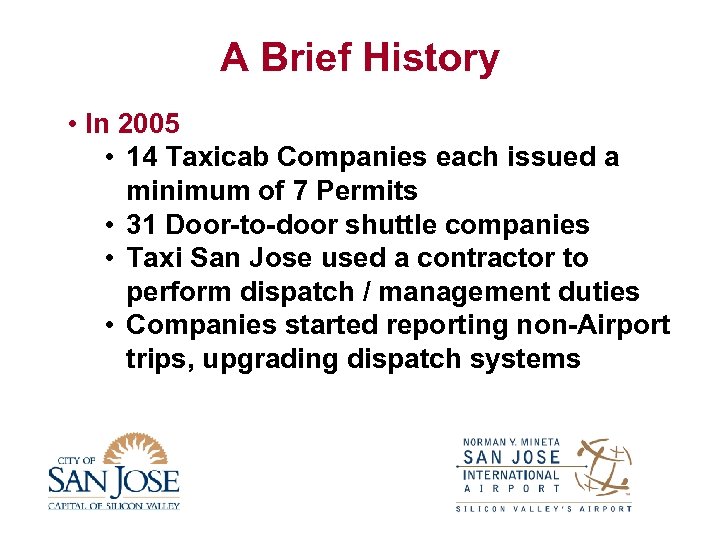 A Brief History

• In 2005
• 14 Taxicab Companies each issued a minimum of 7 Permits
• 31 Door-to-door shuttle companies
• Taxi San Jose used a contractor to perform dispatch / management duties
• Companies started reporting non-Airport trips, upgrading dispatch systems

CITY OF
SAN JOSE
CAPITAL OF SILICON VALLEY

NORMAN Y. MINETA
SAN JOSE
INTERNATIONAL
AIRPORT
SILICON VALLEY'S AIRPORT